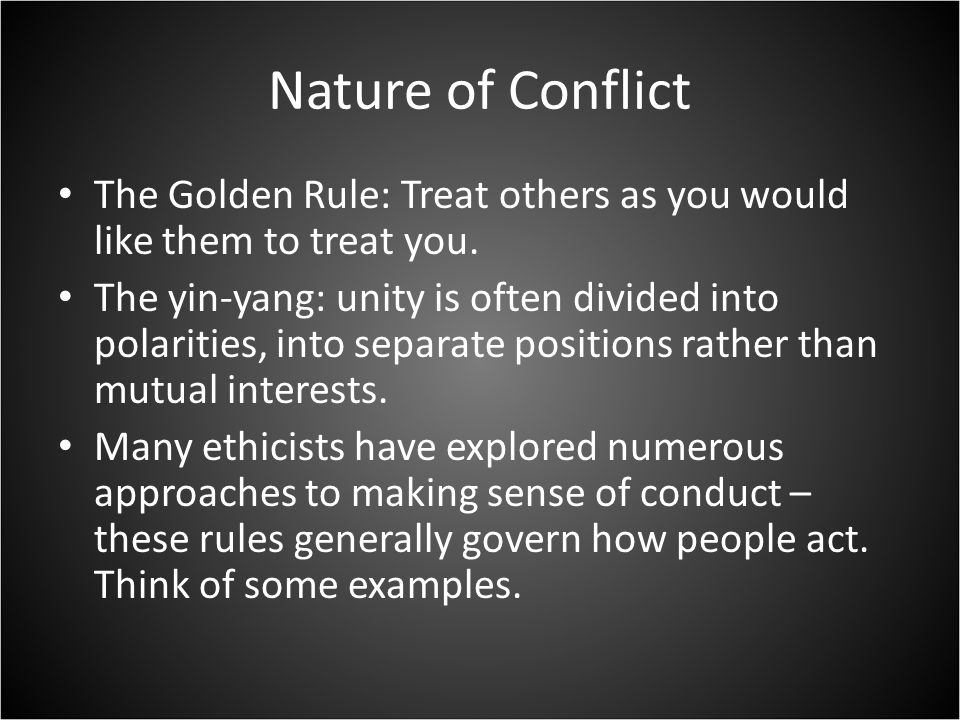 Nature of Conflict

• The Golden Rule: Treat others as you would like them to treat you.

• The yin-yang: unity is often divided into polarities, into separate positions rather than mutual interests.

• Many ethicists have explored numerous approaches to making sense of conduct – these rules generally govern how people act. Think of some examples.